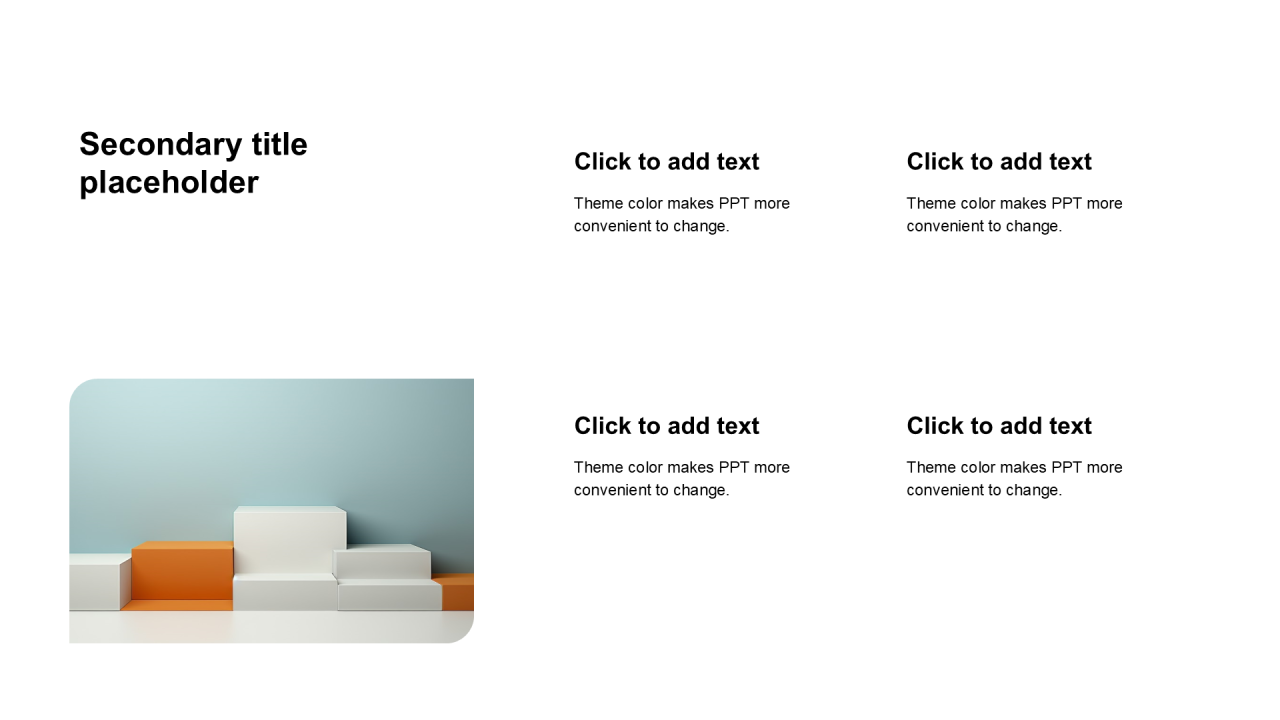 Secondary title placeholder

Click to add text

Theme color makes PPT more convenient to change.

Click to add text

Theme color makes PPT more convenient to change.

Click to add text

Theme color makes PPT more convenient to change.

Click to add text

Theme color makes PPT more convenient to change.